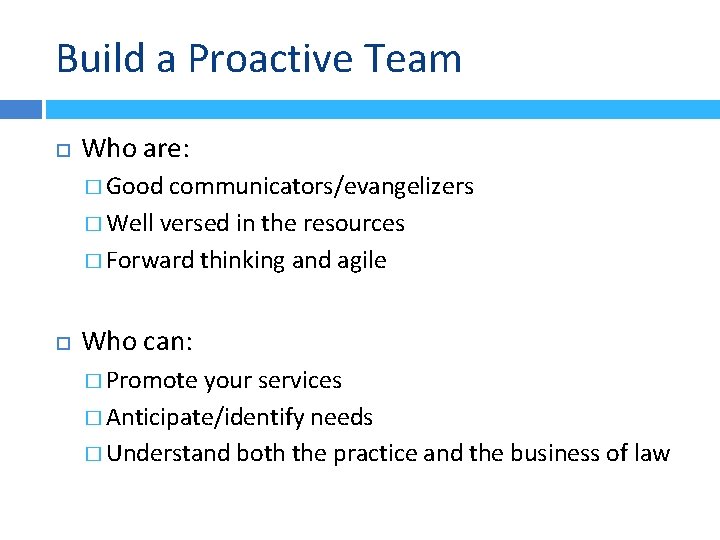 Build a Proactive Team

Who are:
Good communicators/evangelizers
Well versed in the resources
Forward thinking and agile

Who can:
Promote your services
Anticipate/identify needs
Understand both the practice and the business of law